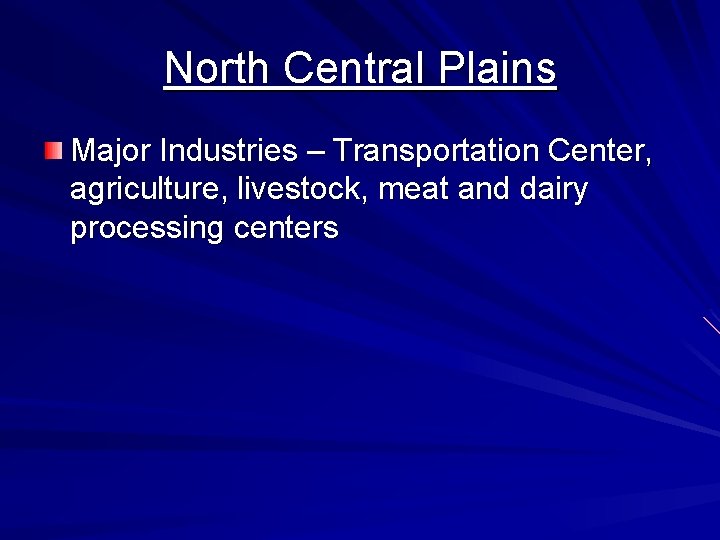 North Central Plains

Major Industries – Transportation Center, agriculture, livestock, meat and dairy processing centers